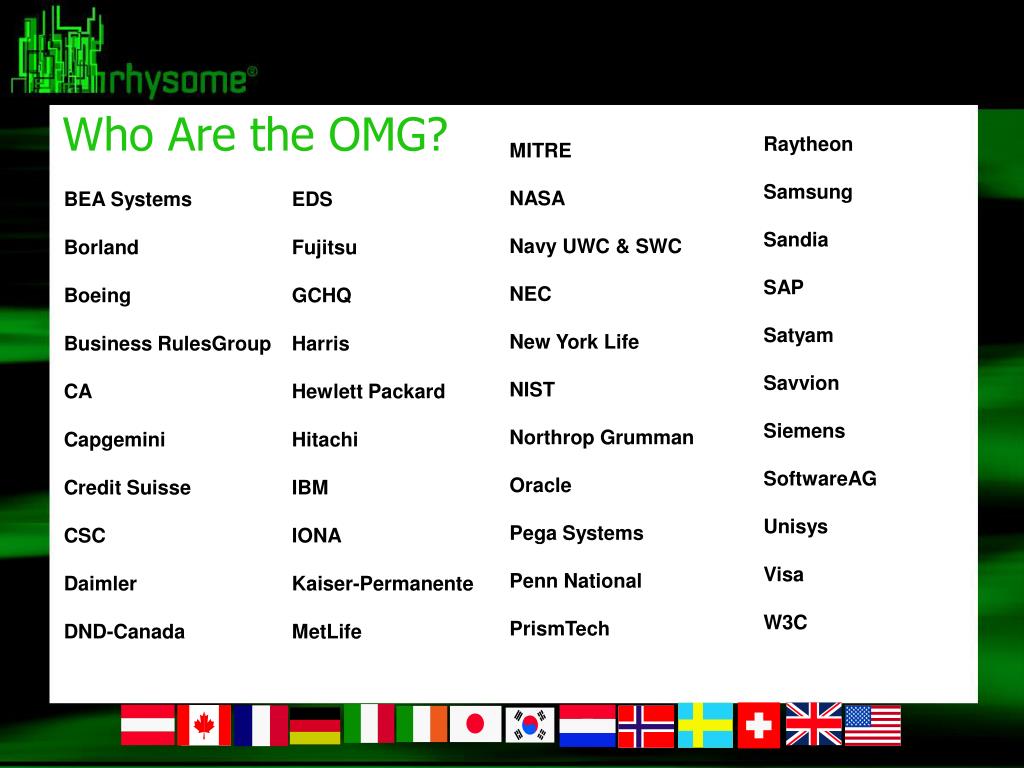 rhysome®

Who Are the OMG?

BEA Systems
Borland
Boeing
Business RulesGroup
CA
Capgemini
Credit Suisse
CSC
Daimler
DND-Canada

EDS
Fujitsu
GCHQ
Harris
Hewlett Packard
Hitachi
IBM
IONA
Kaiser-Permanente
MetLife

MITRE
NASA
Navy UWC & SWC
NEC
New York Life
NIST
Northrop Grumman
Oracle
Pega Systems
Penn National
PrismTech

Raytheon
Samsung
Sandia
SAP
Satyam
Savvion
Siemens
SoftwareAG
Unisys
Visa
W3C